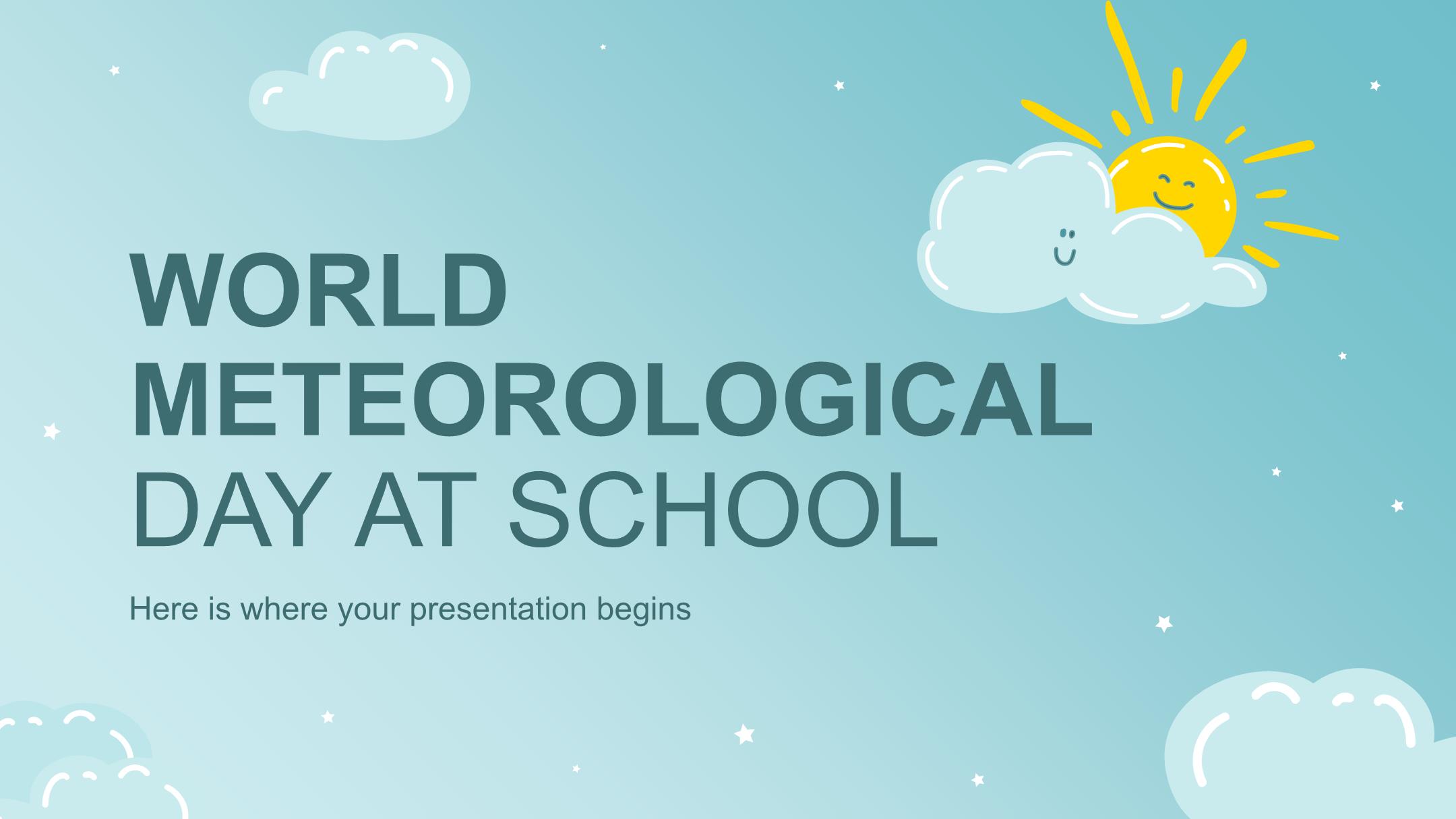 WORLD METEOROLOGICAL DAY AT SCHOOL

Here is where your presentation begins